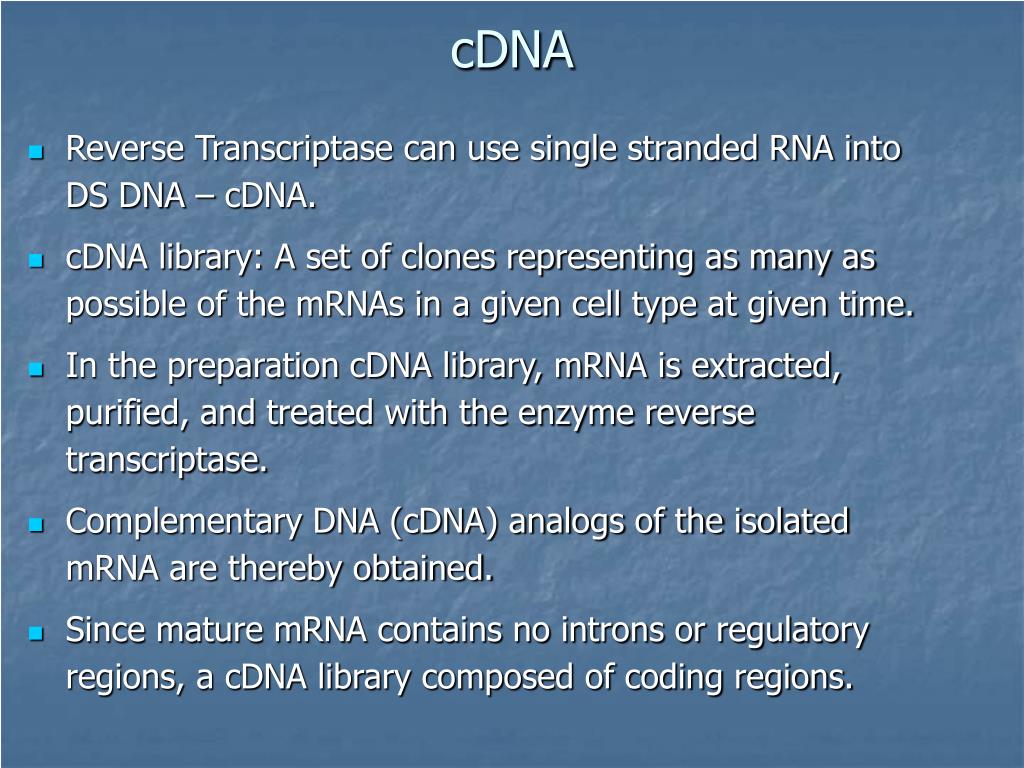 cDNA

- Reverse Transcriptase can use single stranded RNA into DS DNA – cDNA.
- cDNA library: A set of clones representing as many as possible of the mRNAs in a given cell type at given time.
- In the preparation cDNA library, mRNA is extracted, purified, and treated with the enzyme reverse transcriptase.
- Complementary DNA (cDNA) analogs of the isolated mRNA are thereby obtained.
- Since mature mRNA contains no introns or regulatory regions, a cDNA library composed of coding regions.